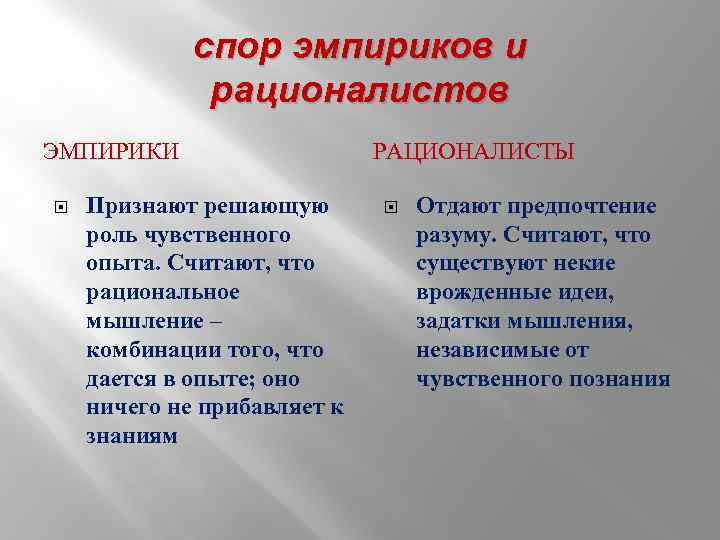 спор эмпириков и рационалистов

ЭМПИРИКИ

Признают решающую роль чувственного опыта. Считают, что рациональное мышление – комбинации того, что дается в опыте; оно ничего не прибавляет к знаниям

РАЦИОНАЛИСТЫ

Отдают предпочтение разуму. Считают, что существуют некие врожденные идеи, задатки мышления, независимые от чувственного познания